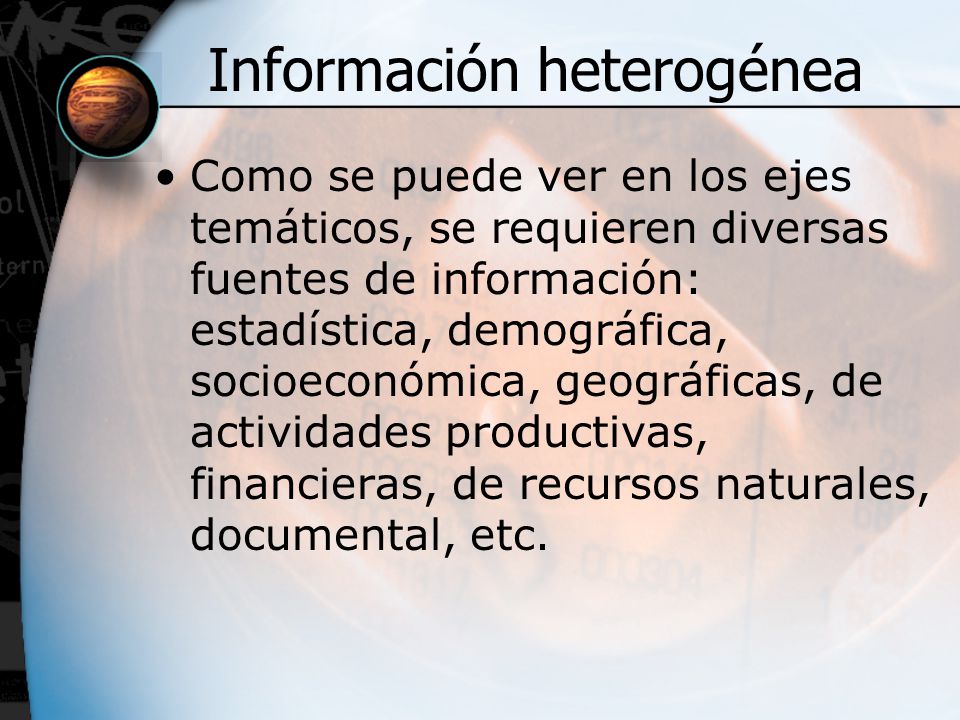 Información heterogénea

• Como se puede ver en los ejes temáticos, se requieren diversas fuentes de información: estadística, demográfica, socioeconómica, geográficas, de actividades productivas, financieras, de recursos naturales, documental, etc.